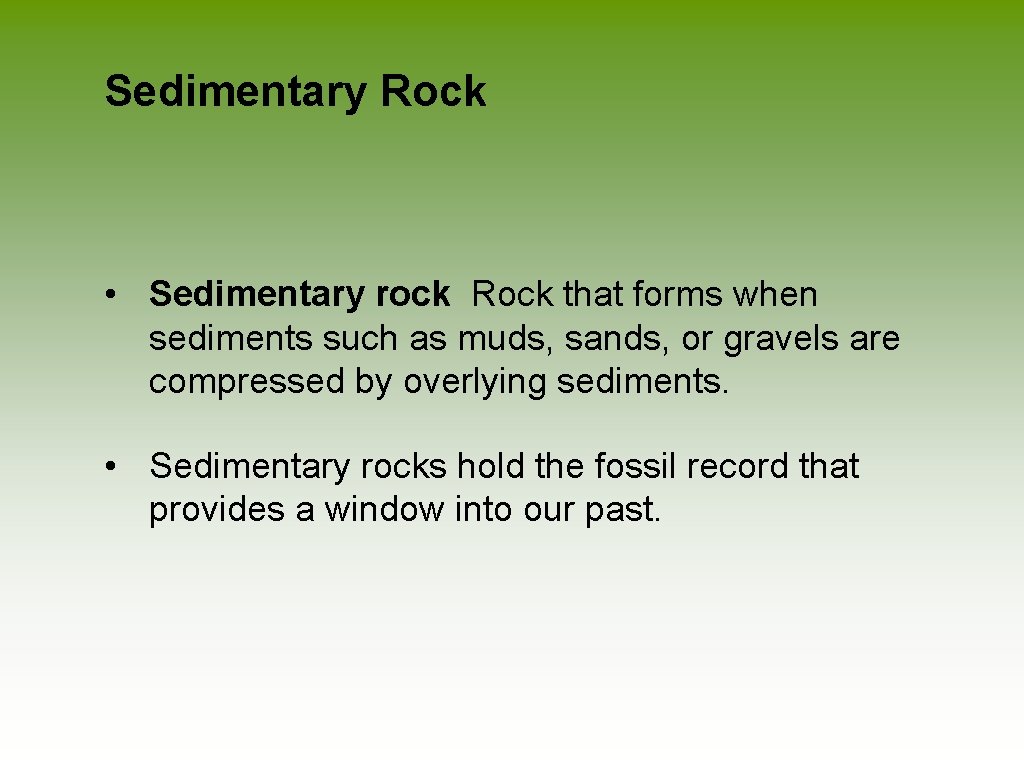 Sedimentary Rock

• Sedimentary rock Rock that forms when sediments such as muds, sands, or gravels are compressed by overlying sediments.

• Sedimentary rocks hold the fossil record that provides a window into our past.